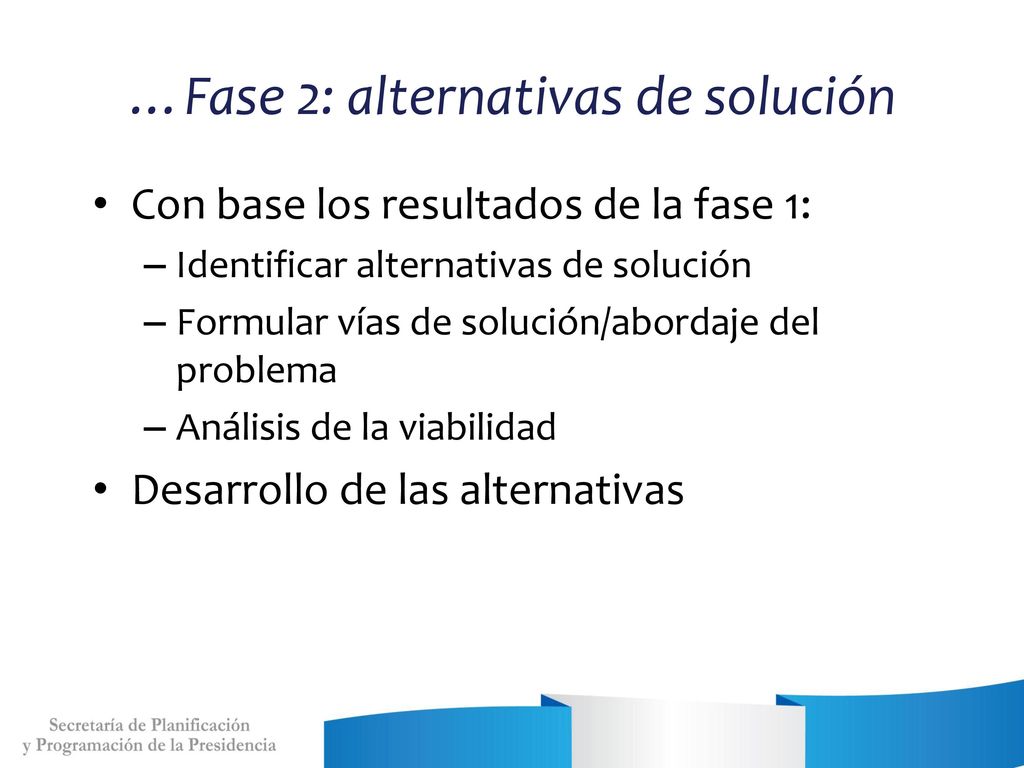 …Fase 2: alternativas de solución

• Con base los resultados de la fase 1:
– Identificar alternativas de solución
– Formular vías de solución/abordaje del problema
– Análisis de la viabilidad
• Desarrollo de las alternativas

Secretaría de Planificación y Programación de la Presidencia